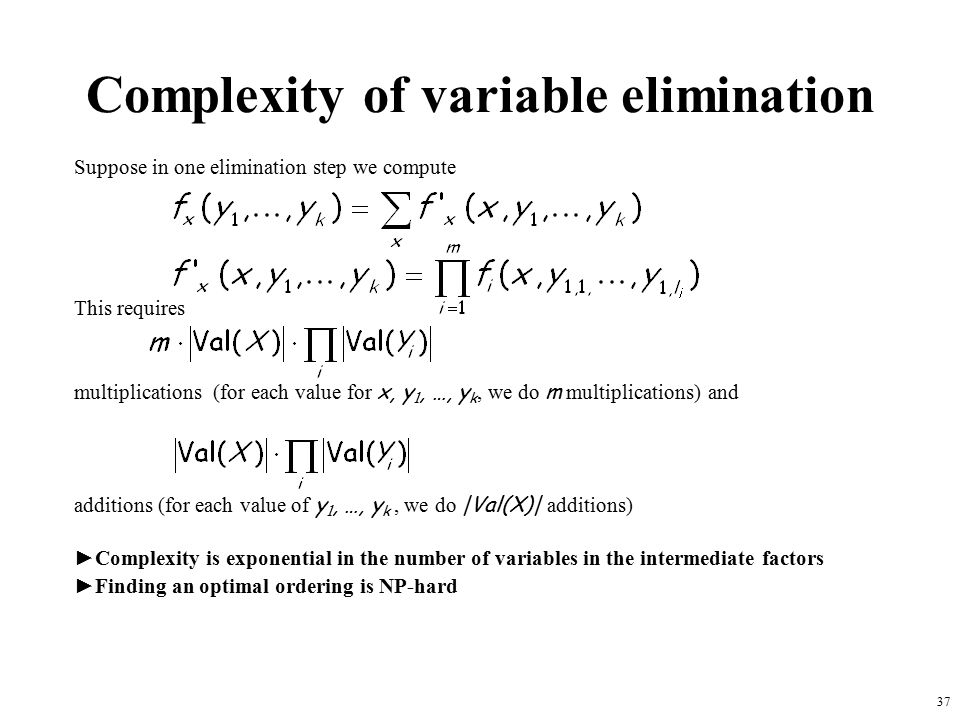 Complexity of variable elimination

Suppose in one elimination step we compute

$f_x(y_1,\ldots,y_k) = \sum_x f'_x(x,y_1,\ldots,y_k)$

$f'_x(x,y_1,\ldots,y_k) = \prod_{i=1}^{m} f_i(x,y_{1,1},\ldots,y_{1,l_i})$

This requires

$m \cdot |Val(X)| \cdot \prod_i |Val(Y_i)|$

multiplications (for each value for $x, y_1, \ldots, y_k$, we do $m$ multiplications) and

$|Val(X)| \cdot \prod_i |Val(Y_i)|$

additions (for each value of $y_1, \ldots, y_k$, we do $|Val(X)|$ additions)

►Complexity is exponential in the number of variables in the intermediate factors
►Finding an optimal ordering is NP-hard

37